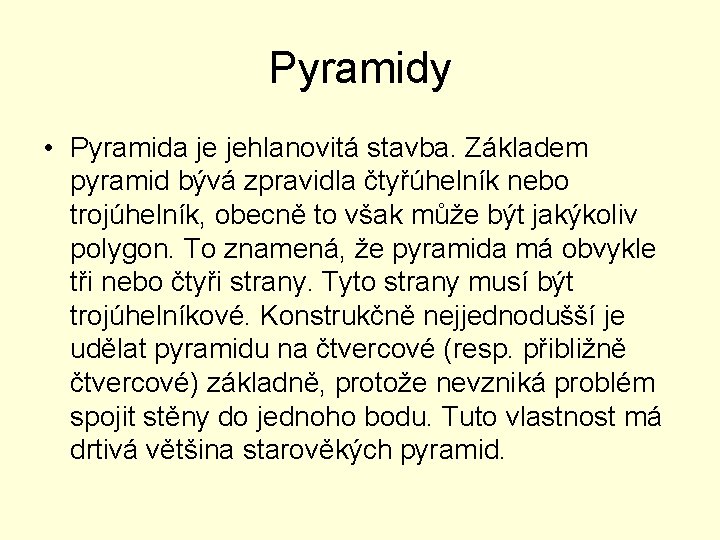 Pyramidy

• Pyramida je jehlanovitá stavba. Základem pyramid bývá zpravidla čtyřúhelník nebo trojúhelník, obecně to však může být jakýkoliv polygon. To znamená, že pyramida má obvykle tři nebo čtyři strany. Tyto strany musí být trojúhelníkové. Konstrukčně nejjednodušší je udělat pyramidu na čtvercové (resp. přibližně čtvercové) základně, protože nevzniká problém spojit stěny do jednoho bodu. Tuto vlastnost má drtivá většina starověkých pyramid.